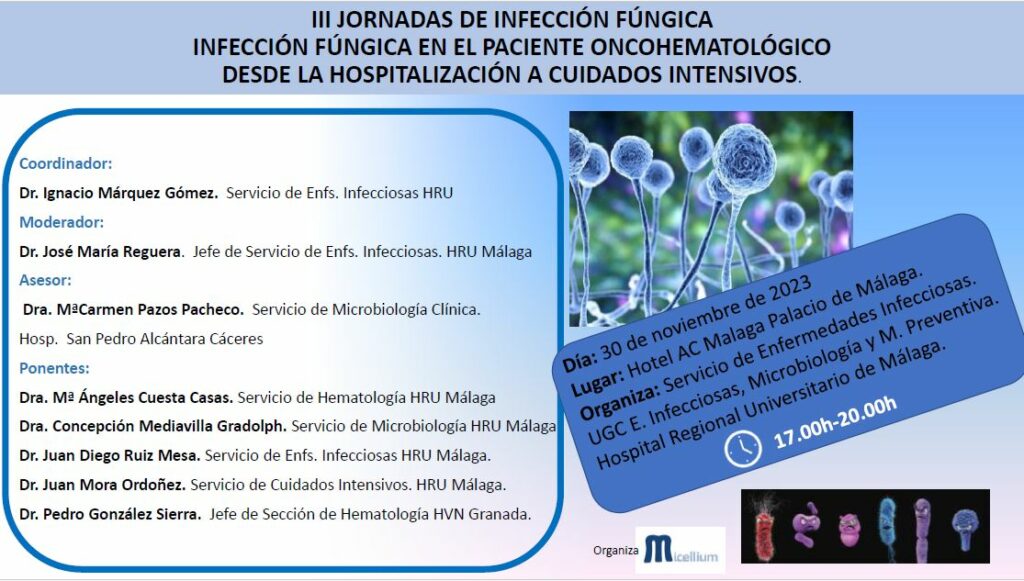 III JORNADAS DE INFECCIÓN FÚNGICA
INFECCIÓN FÚNGICA EN EL PACIENTE ONCOHEMATOLÓGICO
DESDE LA HOSPITALIZACIÓN A CUIDADOS INTENSIVOS.

Coordinador:
Dr. Ignacio Márquez Gómez. Servicio de Enfs. Infecciosas HRU

Moderador:
Dr. José María Reguera. Jefe de Servicio de Enfs. Infecciosas. HRU Málaga

Asesor:
Dra. MªCarmen Pazos Pacheco. Servicio de Microbiología Clínica. Hosp. San Pedro Alcántara Cáceres

Ponentes:
Dra. Mª Ángeles Cuesta Casas. Servicio de Hematología HRU Málaga
Dra. Concepción Mediavilla Gradolph. Servicio de Microbiología HRU Málaga
Dr. Juan Diego Ruiz Mesa. Servicio de Enfs. Infecciosas HRU Málaga.
Dr. Juan Mora Ordoñez. Servicio de Cuidados Intensivos. HRU Málaga.
Dr. Pedro González Sierra. Jefe de Sección de Hematología HVN Granada.

Día: 30 de noviembre de 2023
Lugar: Hotel AC Malaga Palacio de Málaga.
Organiza: Servicio de Enfermedades Infecciosas. UGC E. Infecciosas, Microbiología y M. Preventiva. Hospital Regional Universitario de Málaga.
17.00h-20.00h

Organiza Micellium